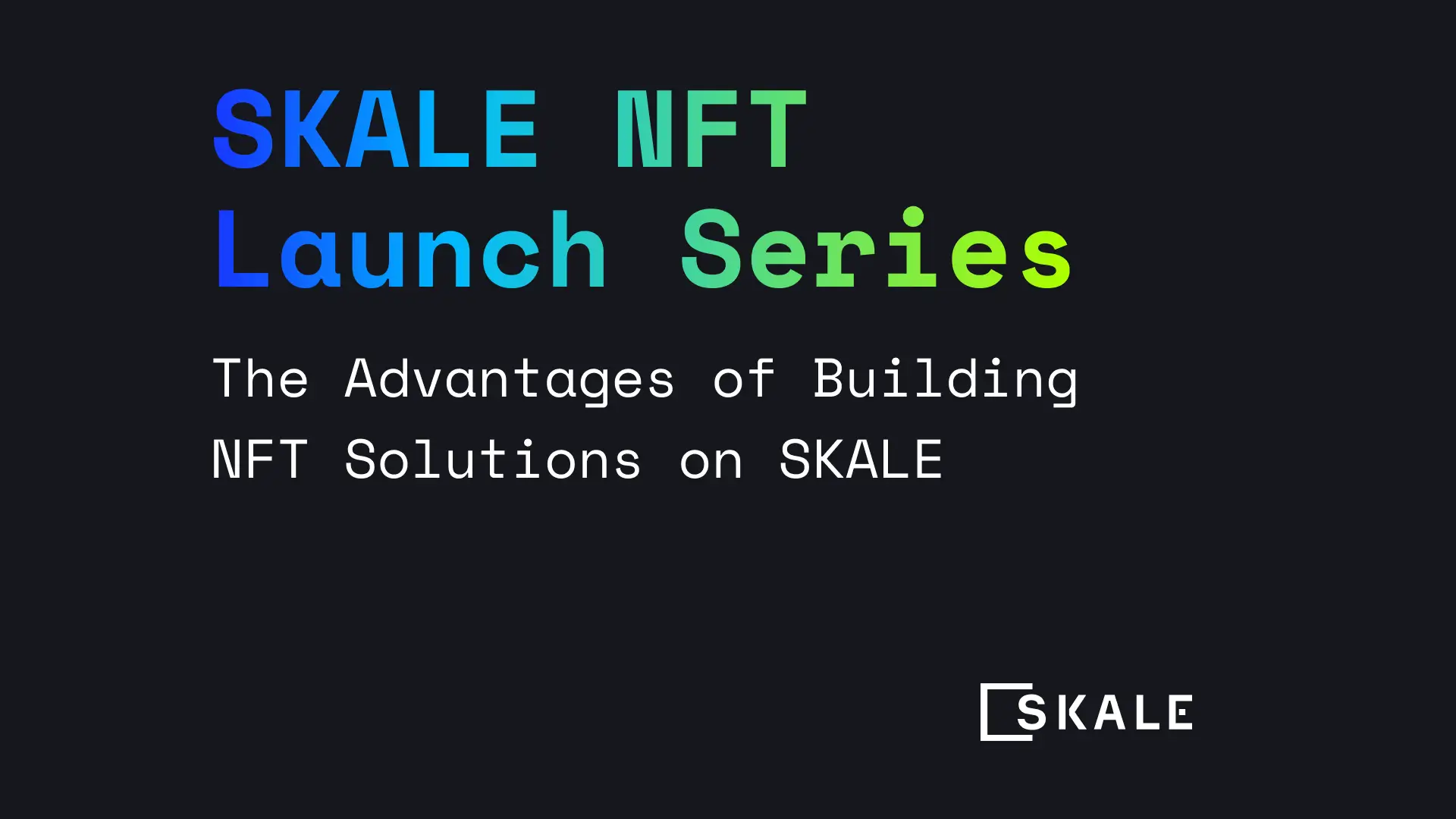 SKALE NFT
Launch Series

The Advantages of Building NFT Solutions on SKALE

SKALE